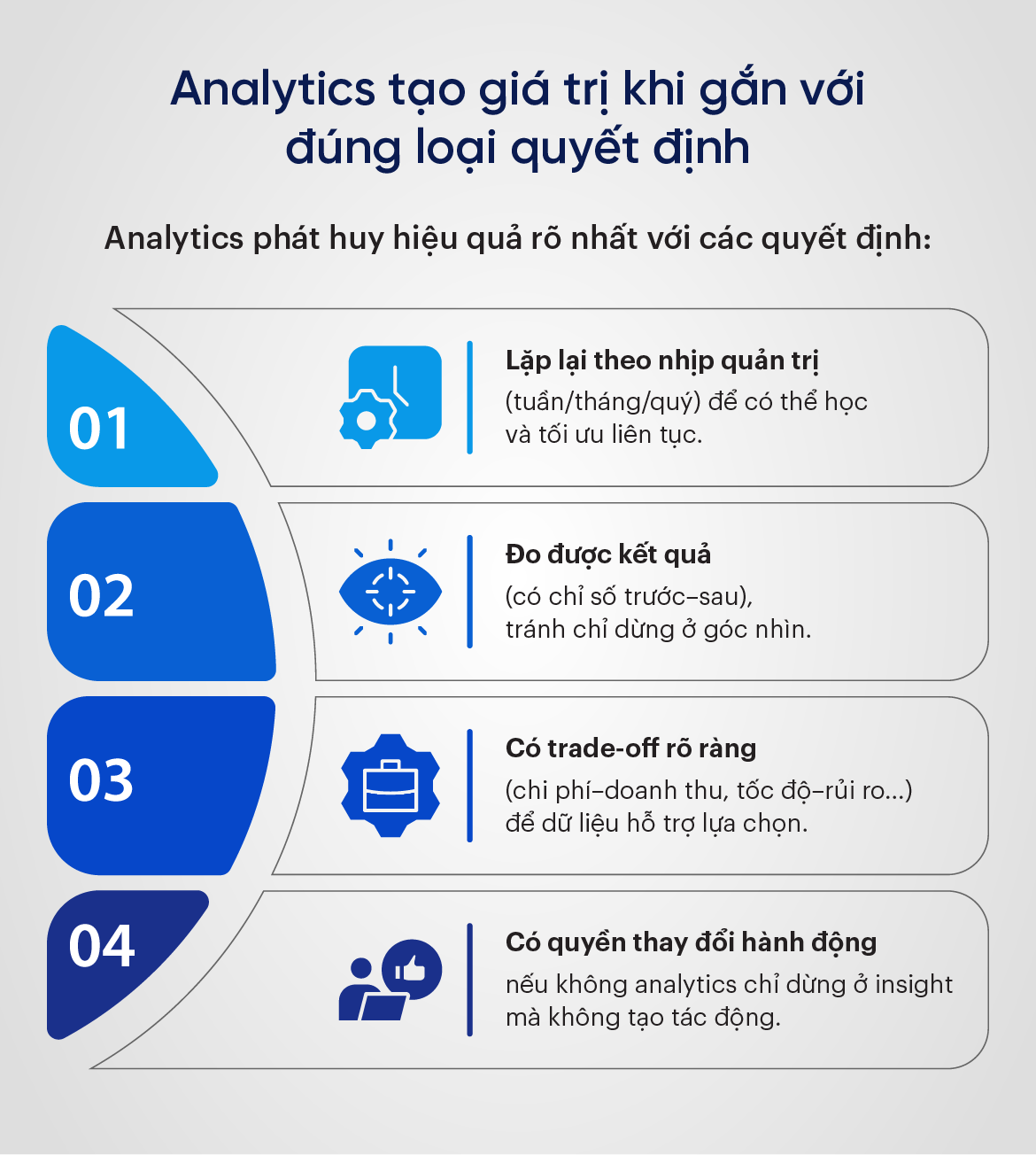 Analytics tạo giá trị khi gắn với đúng loại quyết định

Analytics phát huy hiệu quả rõ nhất với các quyết định:

01

Lặp lại theo nhịp quản trị
(tuần/tháng/quý) để có thể học và tối ưu liên tục.

02

Đo được kết quả
(có chỉ số trước–sau), tránh chỉ dừng ở góc nhìn.

03

Có trade-off rõ ràng
(chi phí–doanh thu, tốc độ–rủi ro...) để dữ liệu hỗ trợ lựa chọn.

04

Có quyền thay đổi hành động
nếu không analytics chỉ dừng ở insight mà không tạo tác động.